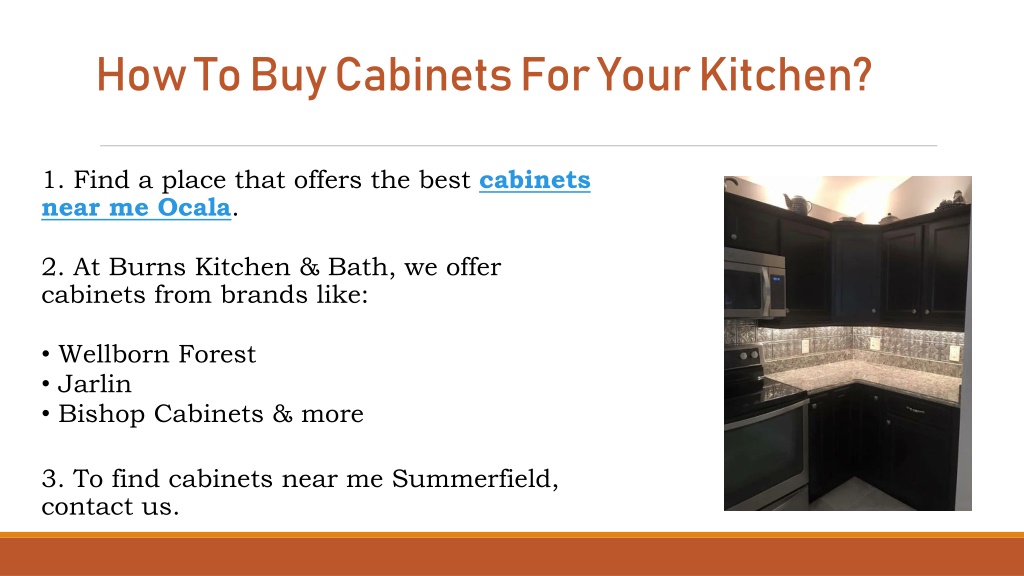 How To Buy Cabinets For Your Kitchen?

1. Find a place that offers the best cabinets near me Ocala.

2. At Burns Kitchen & Bath, we offer cabinets from brands like:

• Wellborn Forest
• Jarlin
• Bishop Cabinets & more

3. To find cabinets near me Summerfield, contact us.